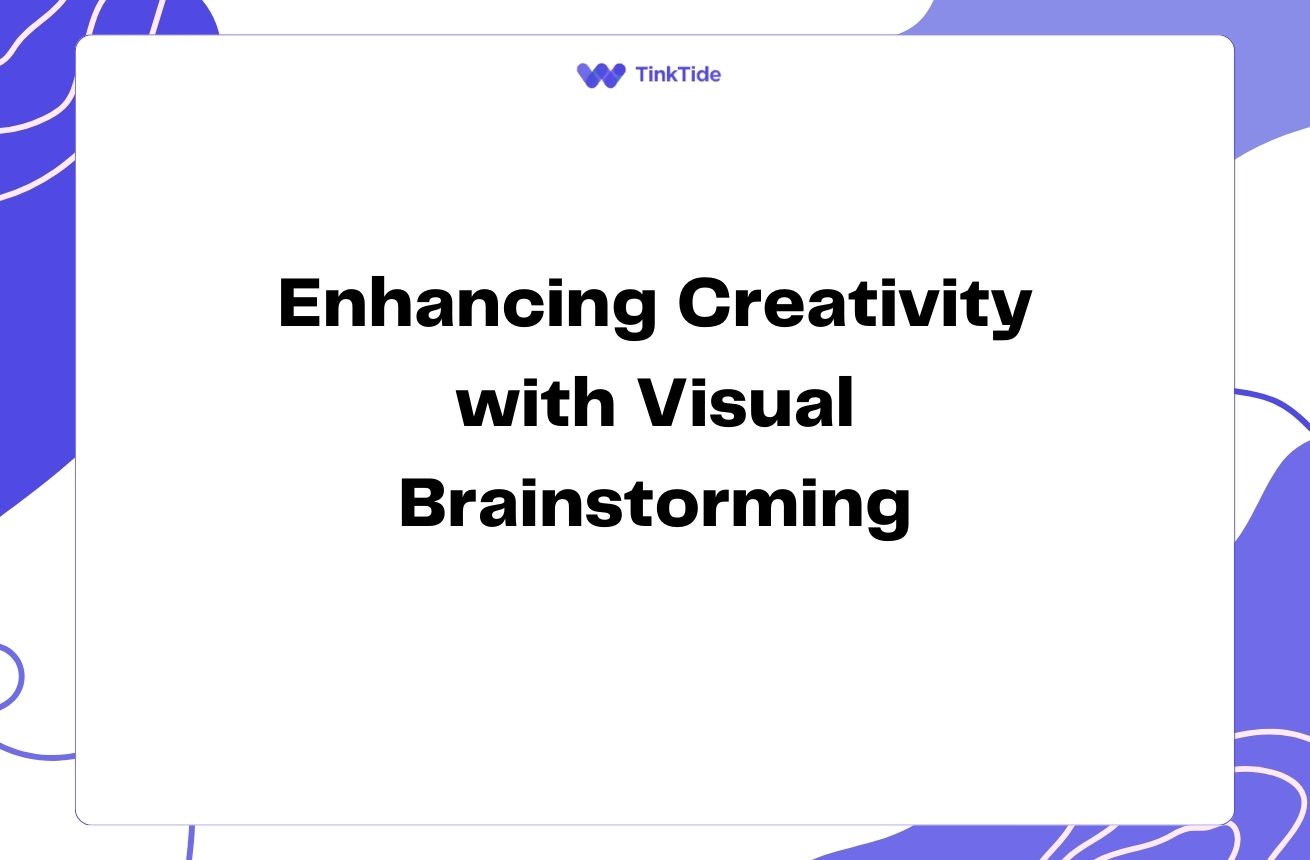 TinkTide

Enhancing Creativity with Visual Brainstorming